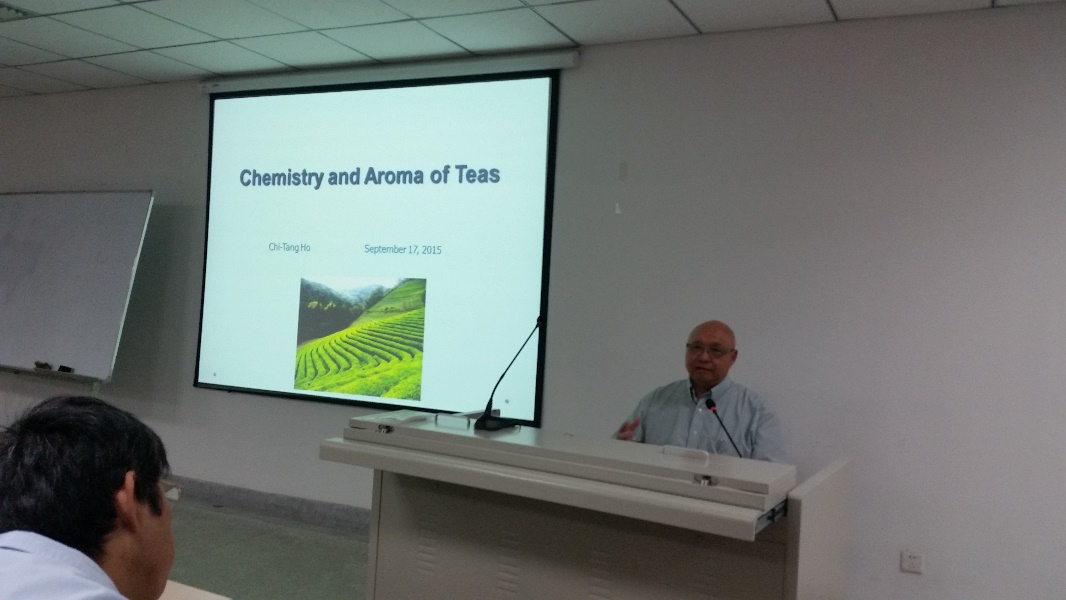 Chemistry and Aroma of Teas

Chi-Tang Ho

September 17, 2015